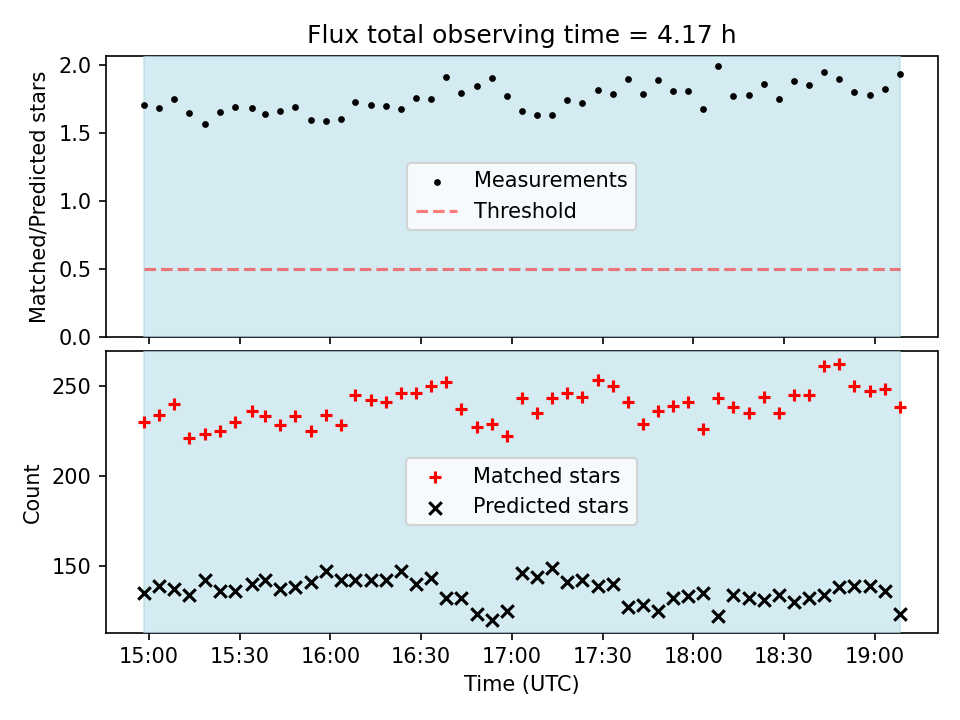 Flux total observing time = 4.17 h

Matched/Predicted stars

2.0
1.5
1.0
0.5
0.0

Measurements
Threshold

Count

250
200
150

Matched stars
Predicted stars

15:00 15:30 16:00 16:30 17:00 17:30 18:00 18:30 19:00

Time (UTC)